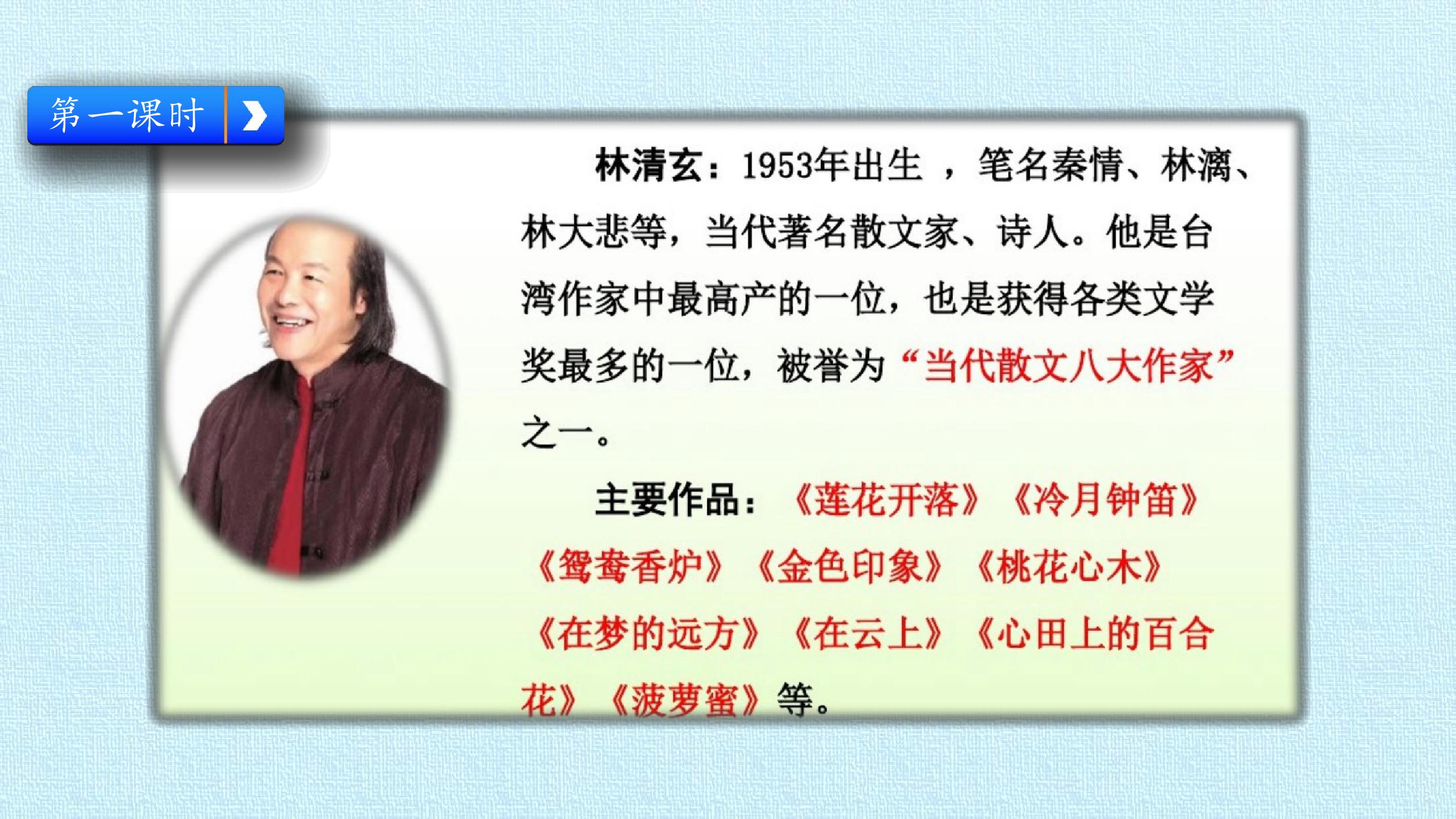 第一课时

林清玄：1953年出生 ，笔名秦情、林漓、林大悲等，当代著名散文家、诗人。他是台湾作家中最高产的一位，也是获得各类文学奖最多的一位，被誉为“当代散文八大作家”之一。

主要作品：《莲花开落》《冷月钟笛》《鸳鸯香炉》《金色印象》《桃花心木》《在梦的远方》《在云上》《心田上的百合花》《菠萝蜜》等。